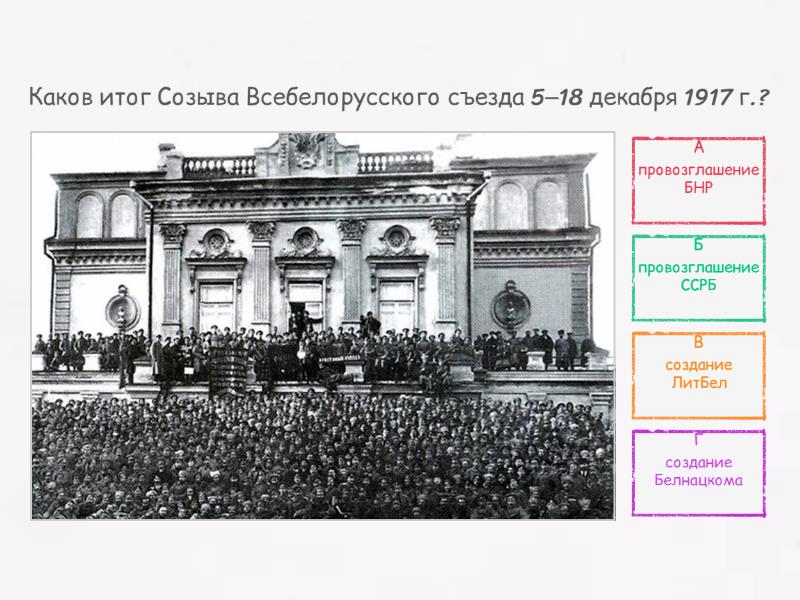 Каков итог Созыва Всебелорусского съезда 5–18 декабря 1917 г.?

А
провозглашение БНР

Б
провозглашение ССРБ

В
создание ЛитБел

Г
создание Белнацкома